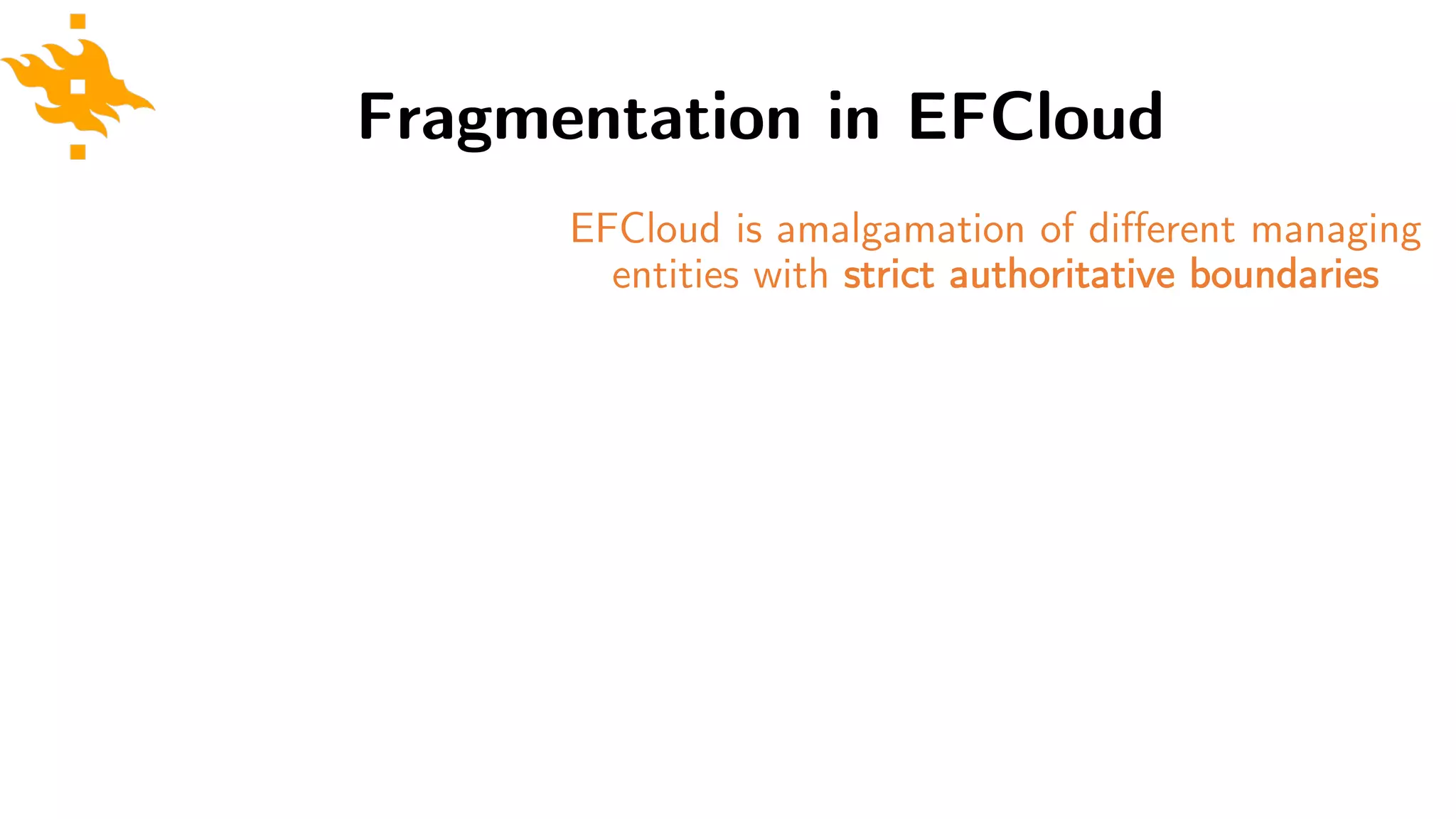 Fragmentation in EFCloud

EFCloud is amalgamation of different managing entities with strict authoritative boundaries